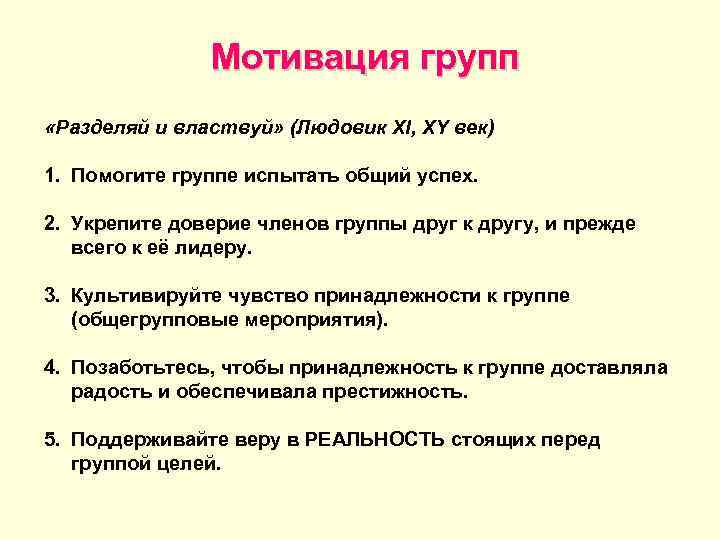 Мотивация групп

«Разделяй и властвуй» (Людовик XI, XY век)

1. Помогите группе испытать общий успех.

2. Укрепите доверие членов группы друг к другу, и прежде всего к её лидеру.

3. Культивируйте чувство принадлежности к группе (общегрупповые мероприятия).

4. Позаботьтесь, чтобы принадлежность к группе доставляла радость и обеспечивала престижность.

5. Поддерживайте веру в РЕАЛЬНОСТЬ стоящих перед группой целей.